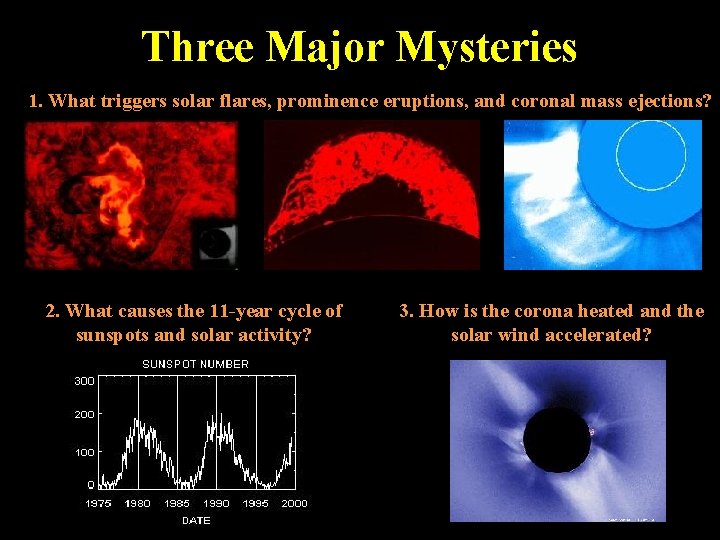 Three Major Mysteries

1. What triggers solar flares, prominence eruptions, and coronal mass ejections?

2. What causes the 11-year cycle of sunspots and solar activity?

SUNSPOT NUMBER

300
200
100
0

1975 1980 1985 1990 1995 2000

DATE

3. How is the corona heated and the solar wind accelerated?